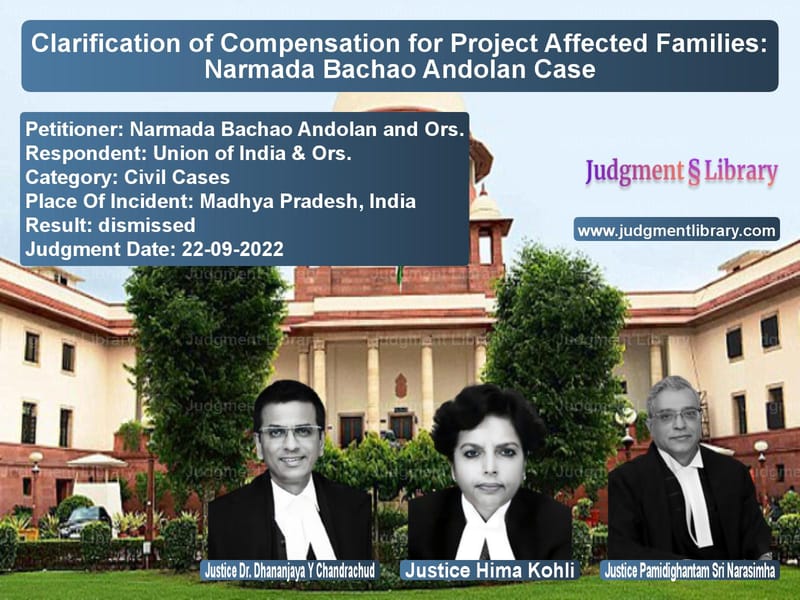 Clarification of Compensation for Project Affected Families: Narmada Bachao Andolan Case

Petitioner: Narmada Bachao Andolan and Ors.
Respondent: Union of India & Ors.
Category: Civil Cases
Place Of Incident: Madhya Pradesh, India
Result: dismissed
Judgment Date: 22-09-2022

Judgment § Library

www.judgmentlibrary.com

Justice Dr. Dhananjaya Y Chandrachud

Justice Hima Kohli

Justice Pamidighantam Sri Narasimha